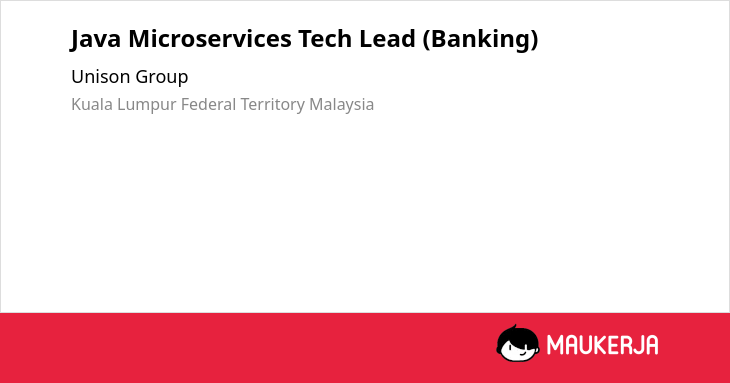 Java Microservices Tech Lead (Banking)

Unison Group

Kuala Lumpur Federal Territory Malaysia

MAUKERJA